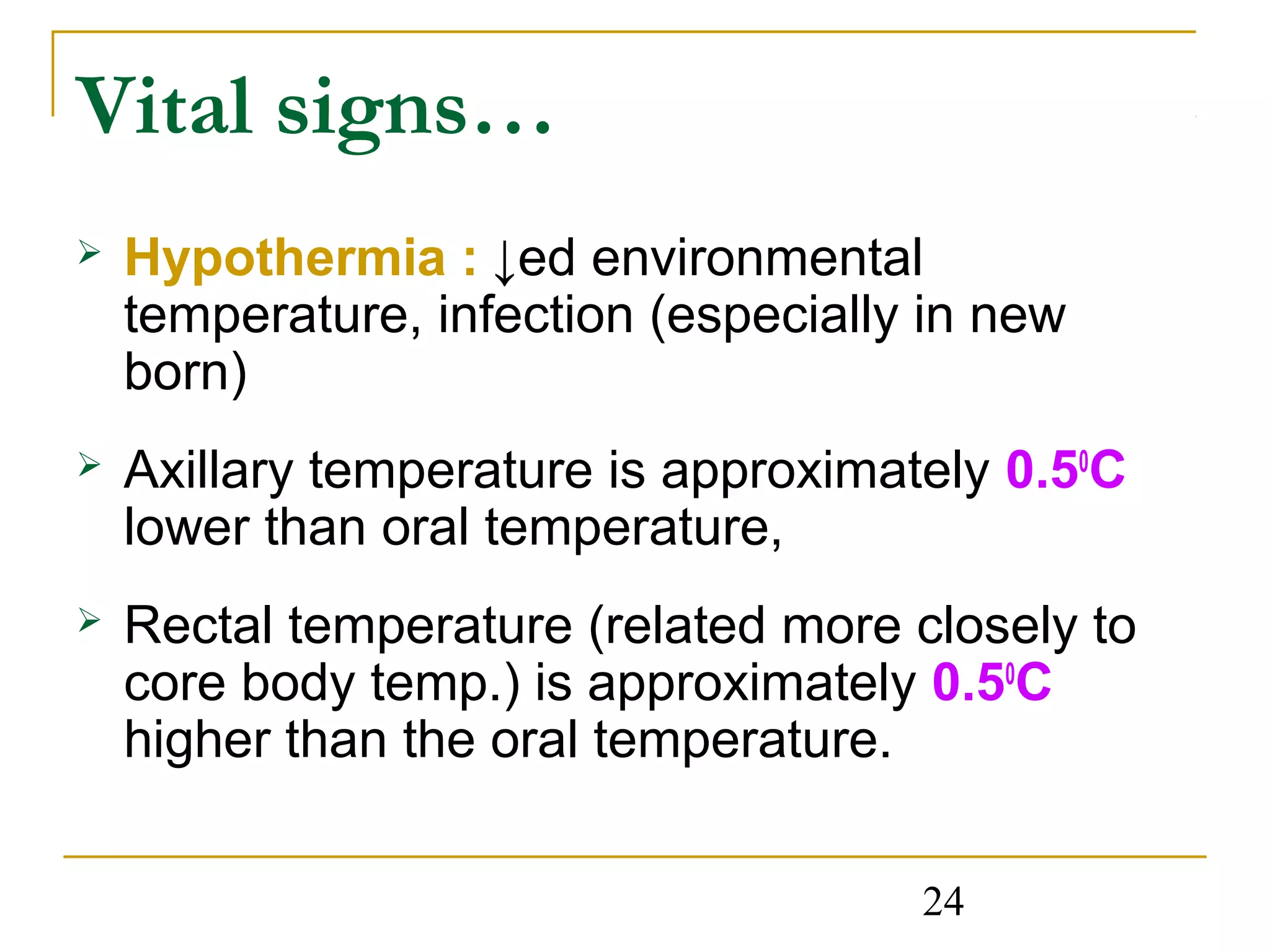 Vital signs…

➢ Hypothermia : ↓ed environmental temperature, infection (especially in new born)

➢ Axillary temperature is approximately $0.5^0C$ lower than oral temperature,

➢ Rectal temperature (related more closely to core body temp.) is approximately $0.5^0C$ higher than the oral temperature.

24